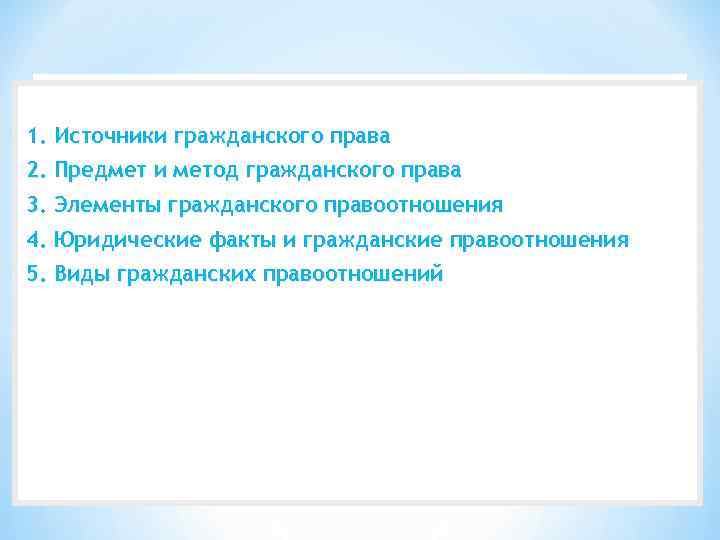 1. Источники гражданского права
2. Предмет и метод гражданского права
3. Элементы гражданского правоотношения
4. Юридические факты и гражданские правоотношения
5. Виды гражданских правоотношений